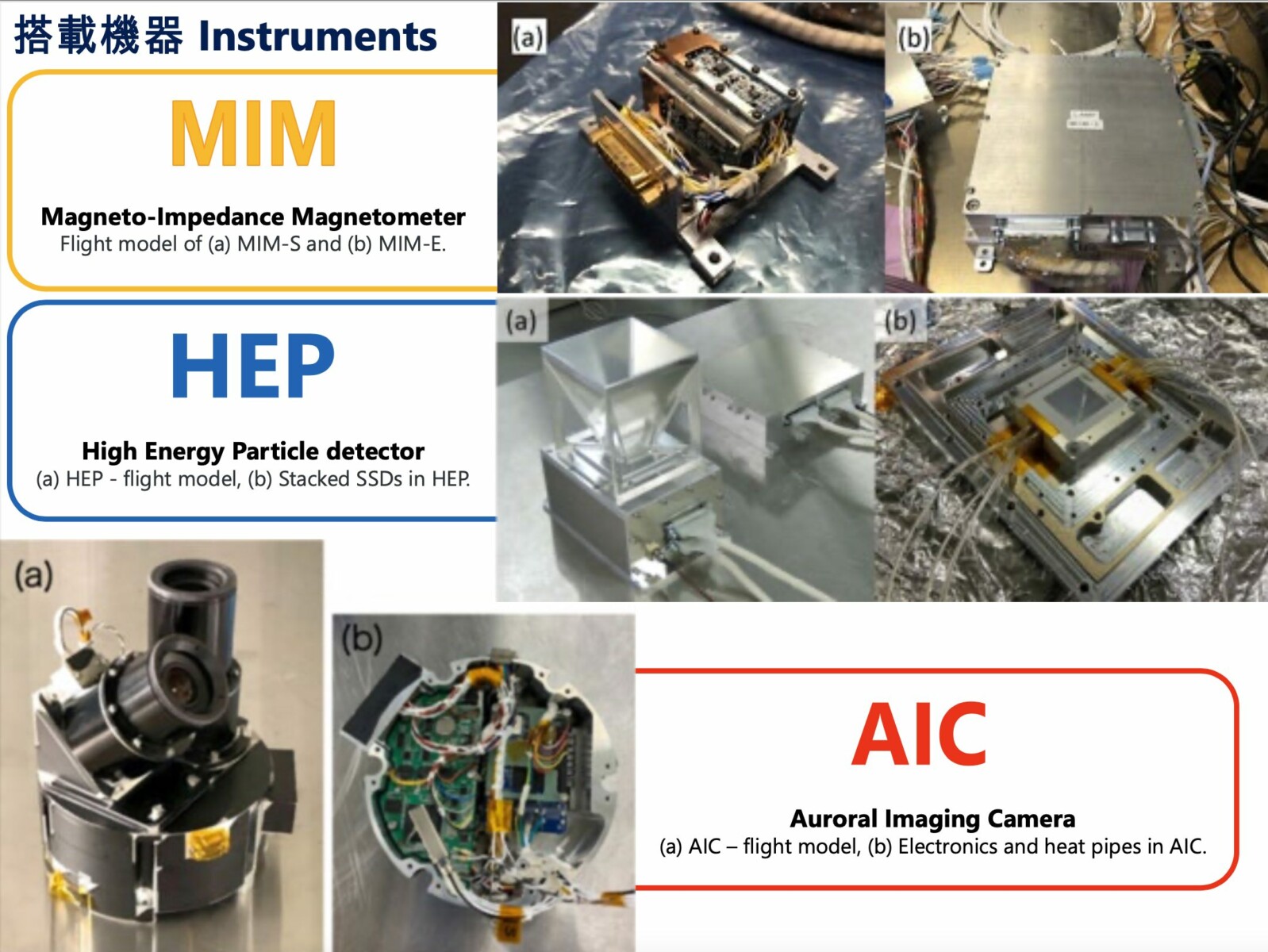 搭載機器 Instruments

MIM

Magneto-Impedance Magnetometer
Flight model of (a) MIM-S and (b) MIM-E.

(a)

(b)

HEP

High Energy Particle detector
(a) HEP - flight model, (b) Stacked SSDs in HEP.

(a)

(b)

(a)

(b)

AIC

Auroral Imaging Camera
(a) AIC – flight model, (b) Electronics and heat pipes in AIC.